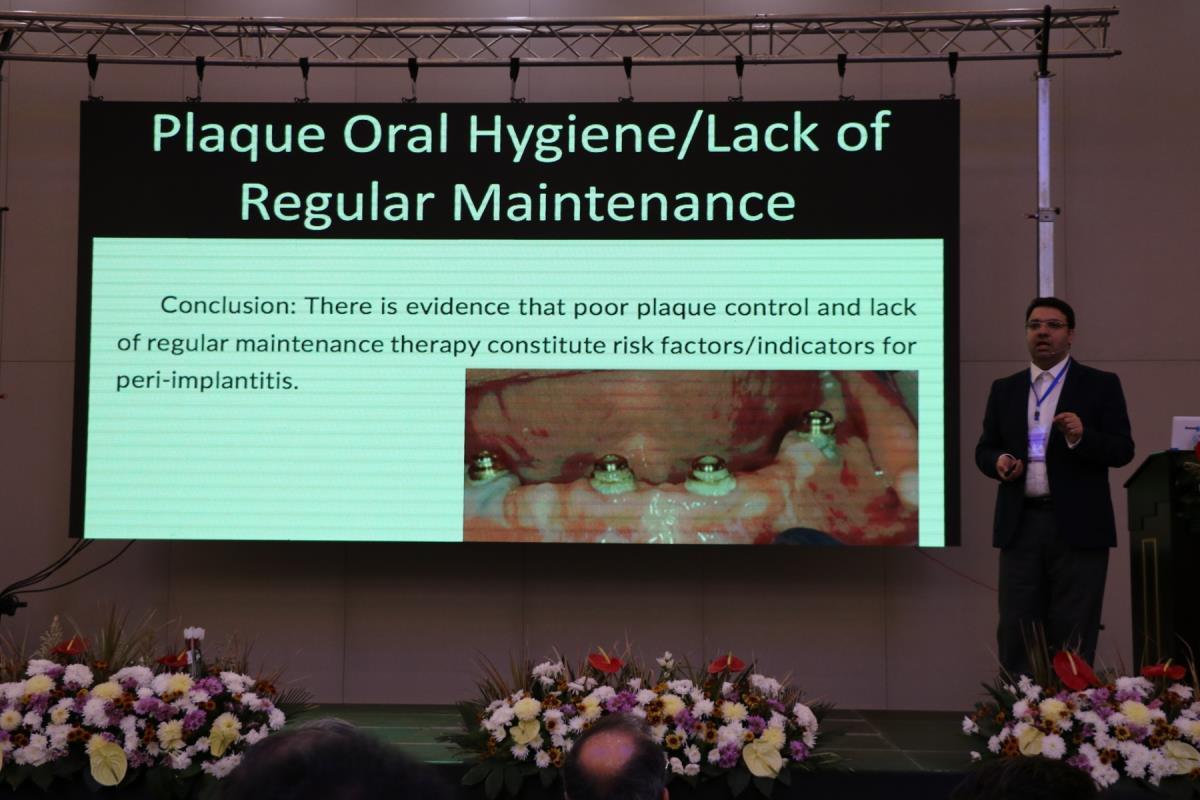 Plaque Oral Hygiene/Lack of Regular Maintenance

Conclusion: There is evidence that poor plaque control and lack of regular maintenance therapy constitute risk factors/indicators for peri-implantitis.